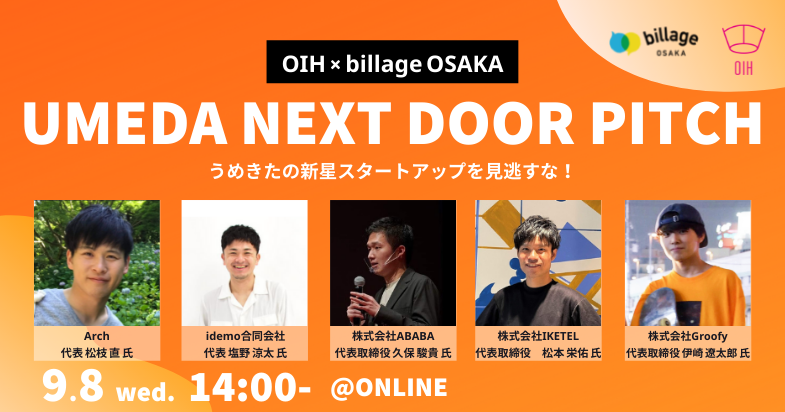 billage OSAKA

OIH

OIH × billage OSAKA

UMEDA NEXT DOOR PITCH

うめきたの新星スタートアップを見逃すな！

Arch
代表 松枝 直 氏

idemo合同会社
代表 塩野 涼太 氏

株式会社ABABA
代表取締役 久保 駿貴 氏

株式会社IKETEL
代表取締役　松本 栄佑 氏

株式会社Groofy
代表取締役 伊崎 遼太郎 氏

9.8 wed. 14:00- @ONLINE